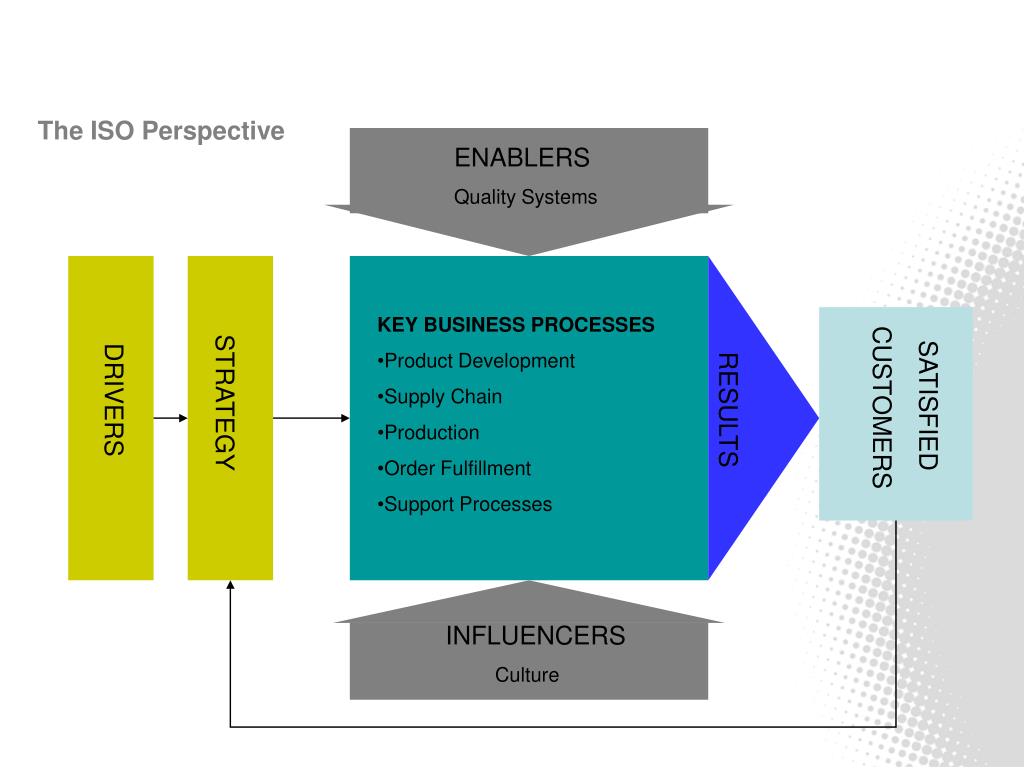 The ISO Perspective

ENABLERS

Quality Systems

DRIVERS

STRATEGY

KEY BUSINESS PROCESSES

•Product Development

•Supply Chain

•Production

•Order Fulfillment

•Support Processes

RESULTS

SATISFIED CUSTOMERS

INFLUENCERS

Culture